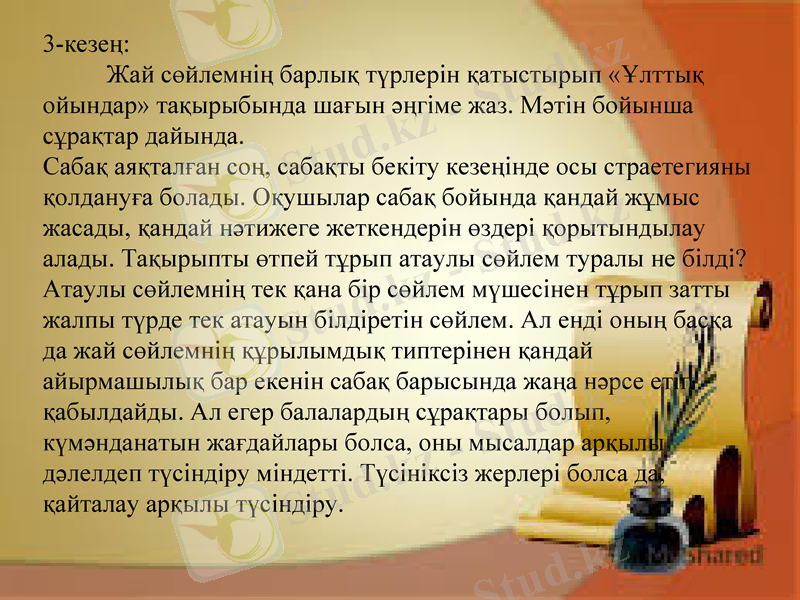 3-кезең:

Жай сөйлемнің барлық түрлерін қатыстырып «Ұлттық ойындар» тақырыбында шағын әңгіме жаз. Мәтін бойынша сұрақтар дайында.

Сабақ аяқталған соң, сабақты бекіту кезеңінде осы страетегияны қолдануға болады. Оқушылар сабақ бойында қандай жұмыс жасады, қандай нәтижеге жеткендерін өздері қорытындылау алады. Тақырыпты өтпей тұрып атаулы сөйлем туралы не білді? Атаулы сөйлемнің тек қана бір сөйлем мүшесінен тұрып затты жалпы түрде тек атауын білдіретін сөйлем. Ал енді оның басқа да жай сөйлемнің құрылымдық типтерінен қандай айырмашылық бар екенін сабақ барысында жаңа нәрсе етіп қабылдайды. Ал егер балалардың сұрақтары болып, күмәнданатын жағдайлары болса, оны мысалдар арқылы дәлелдеп түсіндіру міндетті. Түсініксіз жерлері болса да, қайталау арқылы түсіндіру.

Stud.kz

MyShared